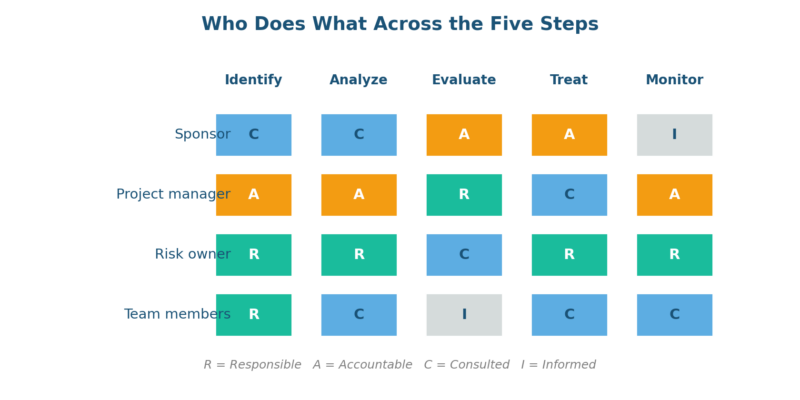 Who Does What Across the Five Steps

| | Identify | Analyze | Evaluate | Treat | Monitor |
|---|---|---|---|---|---|
| Sponsor | C | C | A | A | I |
| Project manager | A | A | R | C | A |
| Risk owner | R | R | C | R | R |
| Team members | R | C | I | C | C |

R = Responsible   A = Accountable   C = Consulted   I = Informed